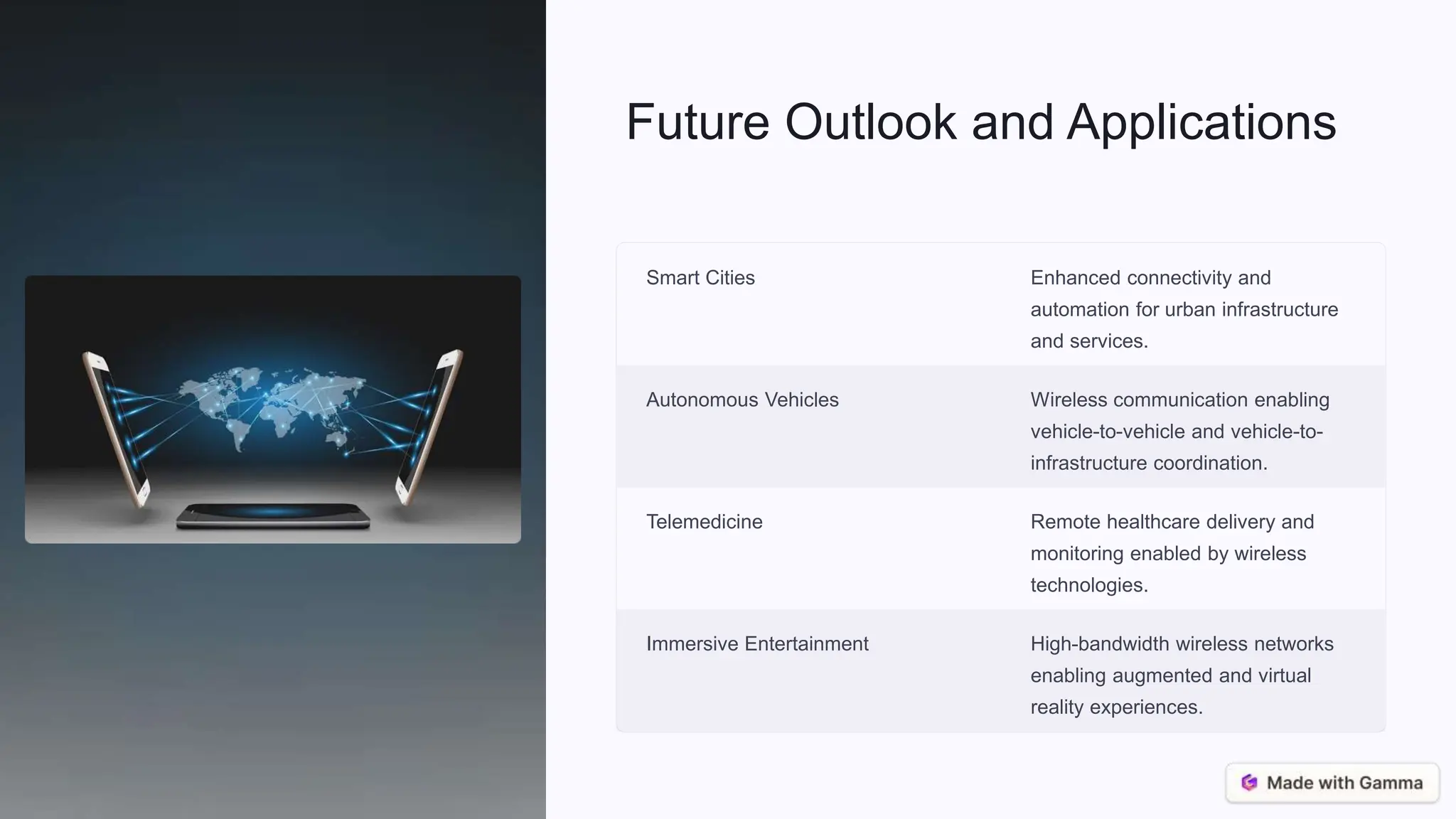 Future Outlook and Applications

| | |
|---|---|
| Smart Cities | Enhanced connectivity and automation for urban infrastructure and services. |
| Autonomous Vehicles | Wireless communication enabling vehicle-to-vehicle and vehicle-to-infrastructure coordination. |
| Telemedicine | Remote healthcare delivery and monitoring enabled by wireless technologies. |
| Immersive Entertainment | High-bandwidth wireless networks enabling augmented and virtual reality experiences. |

Made with Gamma